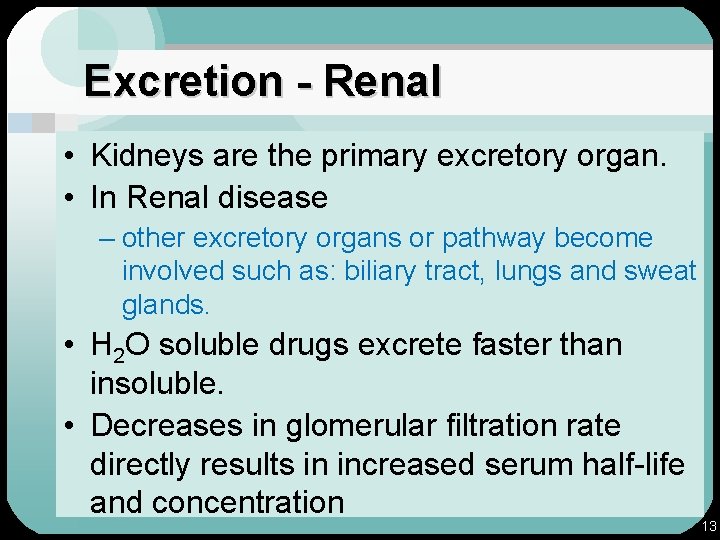 Excretion - Renal

• Kidneys are the primary excretory organ.
• In Renal disease
– other excretory organs or pathway become involved such as: biliary tract, lungs and sweat glands.
• $H_2O$ soluble drugs excrete faster than insoluble.
• Decreases in glomerular filtration rate directly results in increased serum half-life and concentration

13